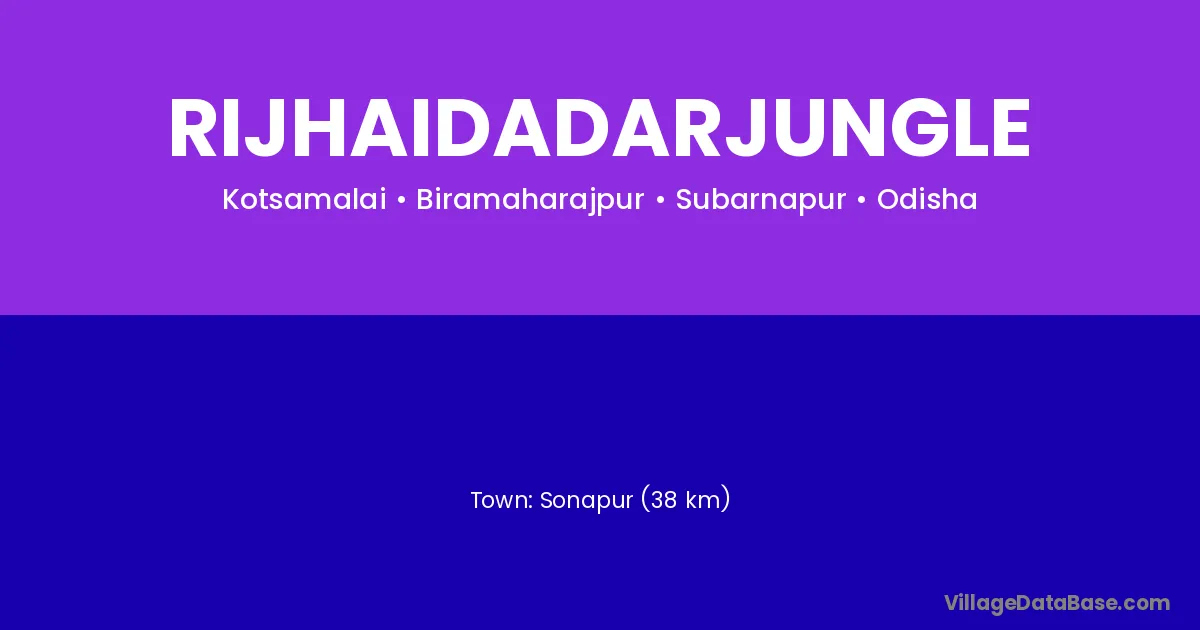 RIJHAIDADARJUNGLE

Kotsamalai • Biramaharajpur • Subarnapur • Odisha

Town: Sonapur (38 km)

VillageDataBase.com